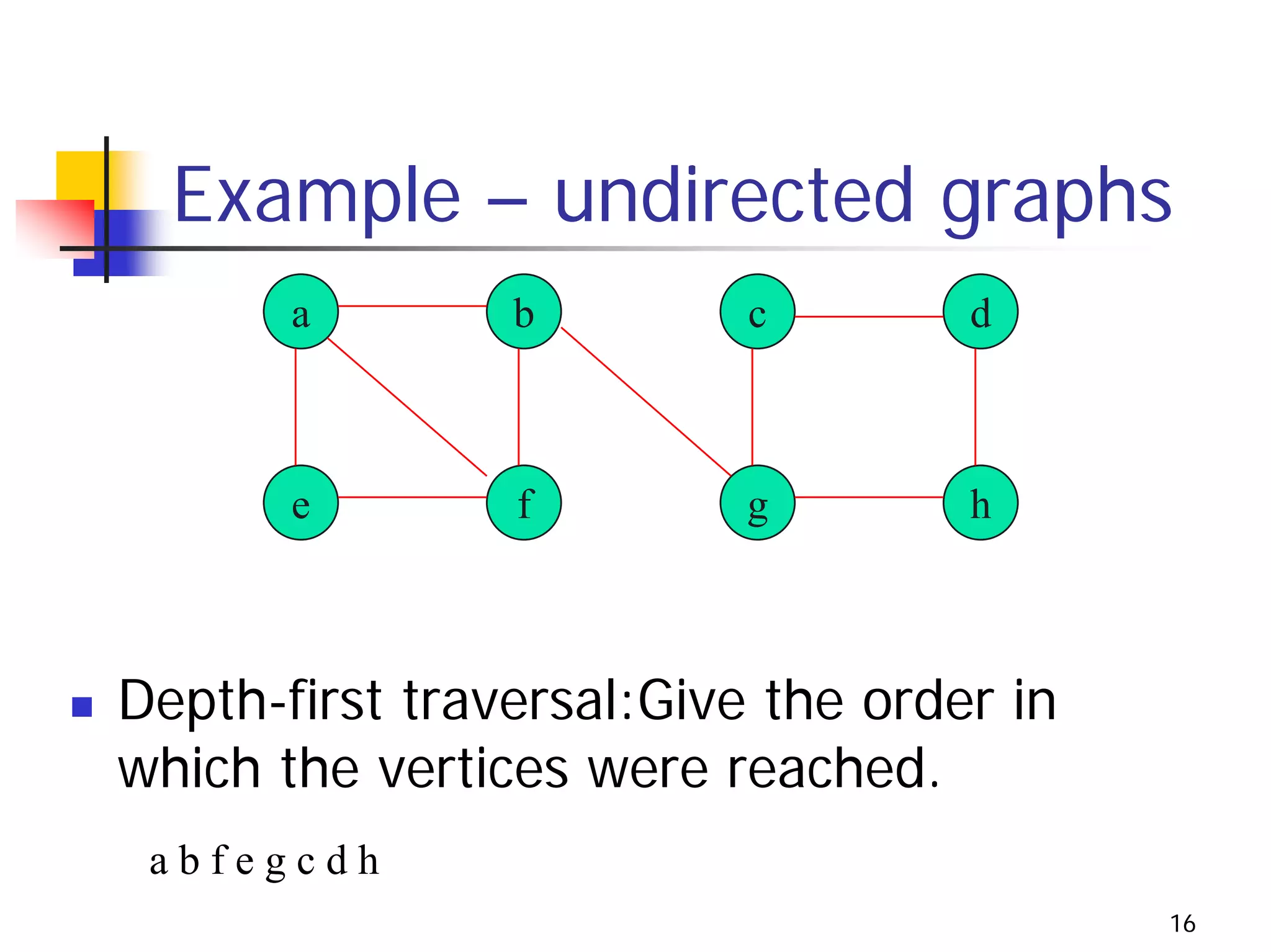 Example – undirected graphs

a b c d e f g h

Depth-first traversal:Give the order in which the vertices were reached.

a b f e g c d h

16